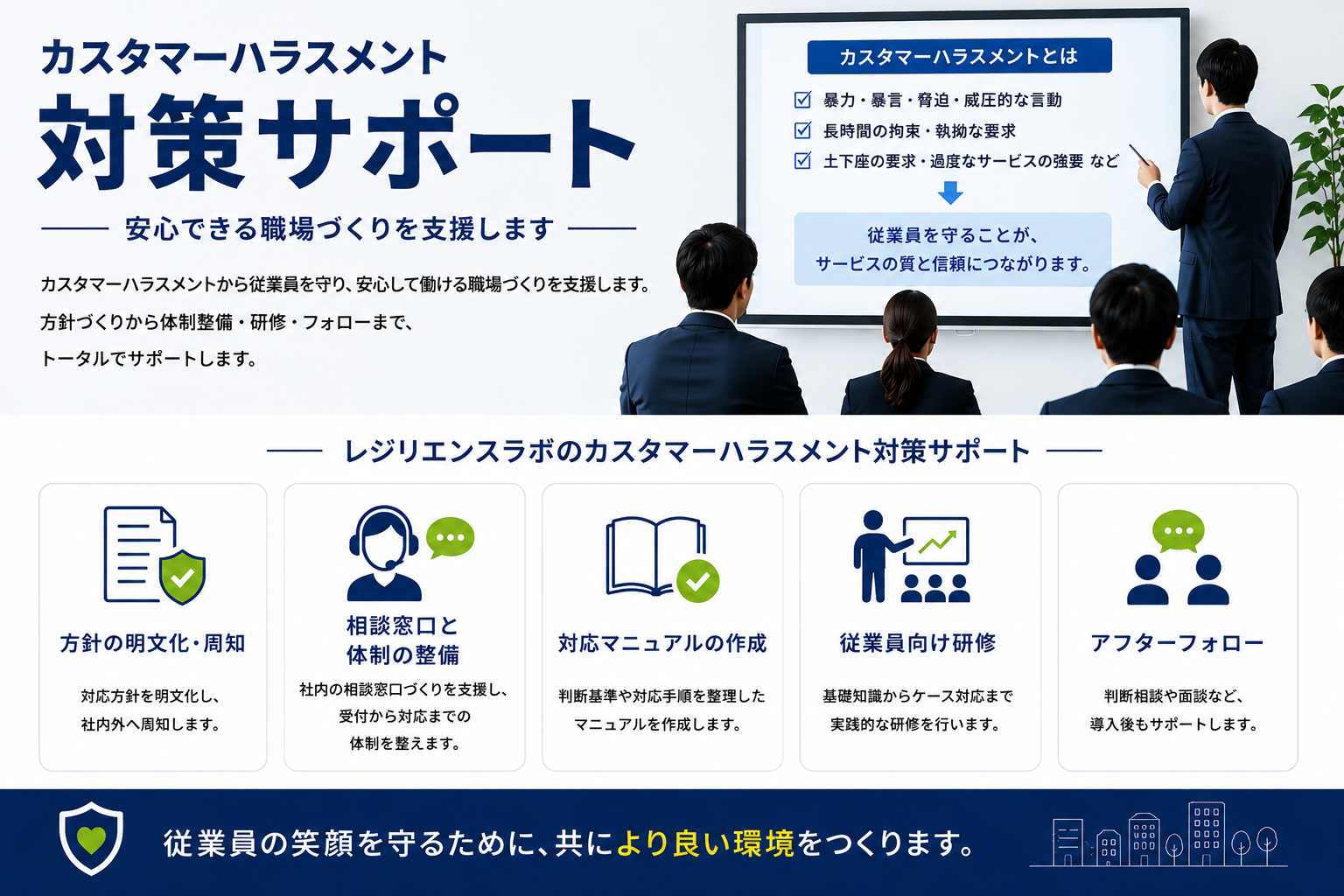 カスタマーハラスメント
対策サポート

安心できる職場づくりを支援します

カスタマーハラスメントから従業員を守り、安心して働ける職場づくりを支援します。
方針づくりから体制整備・研修・フォローまで、
トータルでサポートします。

カスタマーハラスメントとは

暴力・暴言・脅迫・威圧的な言動
長時間の拘束・執拗な要求
土下座の要求・過度なサービスの強要 など

従業員を守ることが、
サービスの質と信頼につながります。

レジリエンスラボのカスタマーハラスメント対策サポート

方針の明文化・周知

対応方針を明文化し、
社内外へ周知します。

相談窓口と
体制の整備

社内の相談窓口づくりを支援し、
受付から対応までの
体制を整えます。

対応マニュアルの作成

判断基準や対応手順を整理した
マニュアルを作成します。

従業員向け研修

基礎知識からケース対応まで
実践的な研修を行います。

アフターフォロー

判断相談や面談など、
導入後もサポートします。

従業員の笑顔を守るために、共により良い環境をつくります。